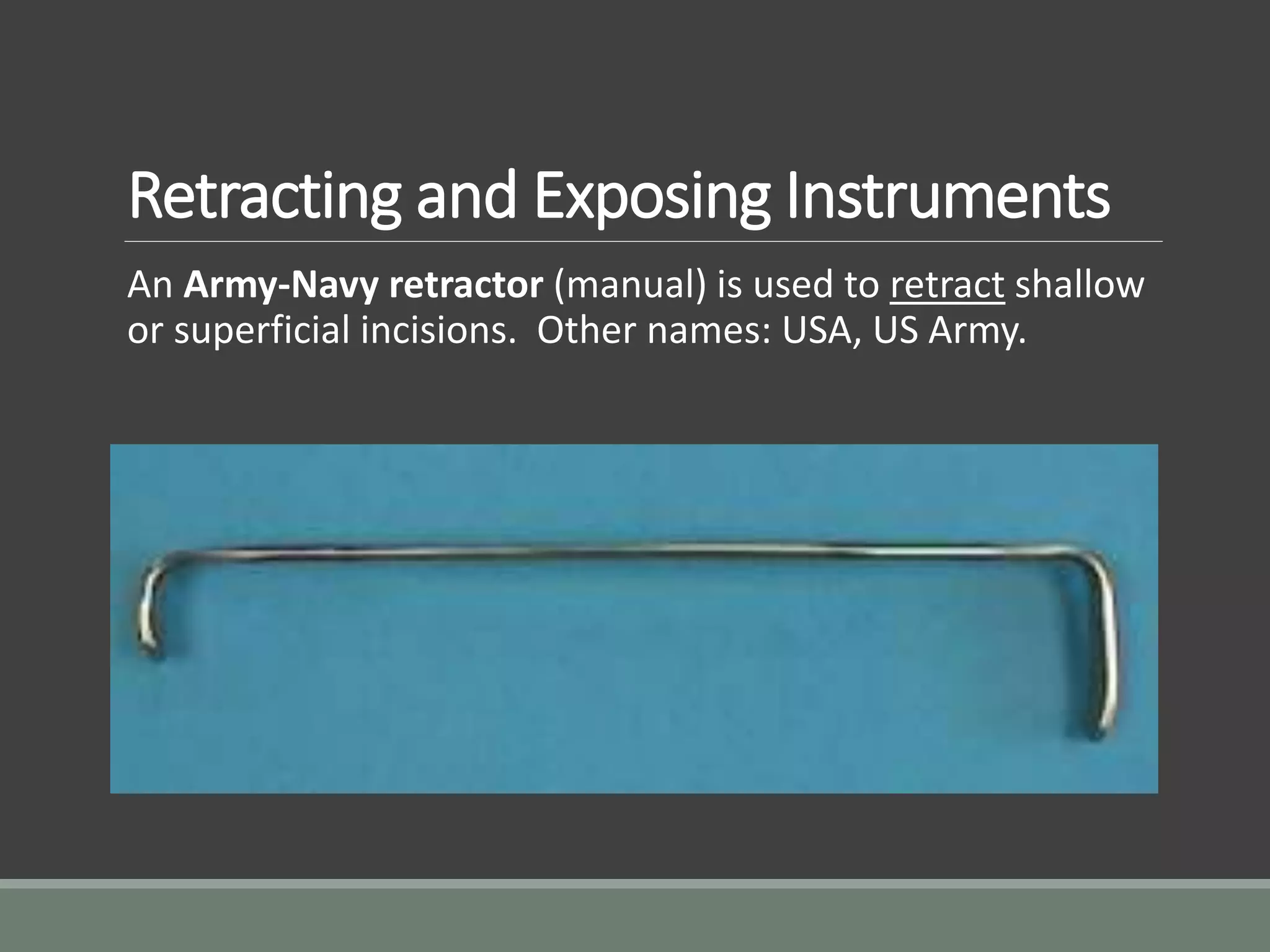 Retracting and Exposing Instruments

An Army-Navy retractor (manual) is used to retract shallow or superficial incisions.  Other names: USA, US Army.